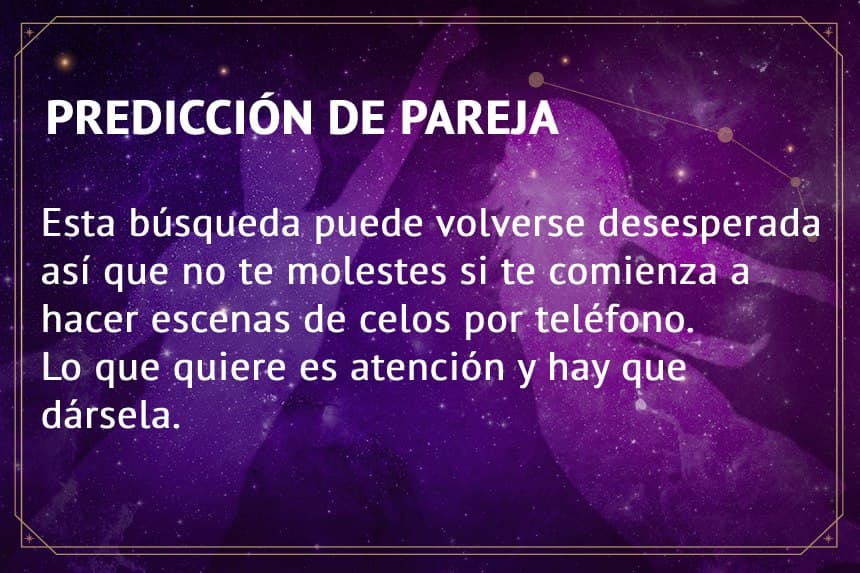 PREDICCIÓN DE PAREJA

Esta búsqueda puede volverse desesperada así que no te molestes si te comienza a hacer escenas de celos por teléfono.
Lo que quiere es atención y hay que dársela.